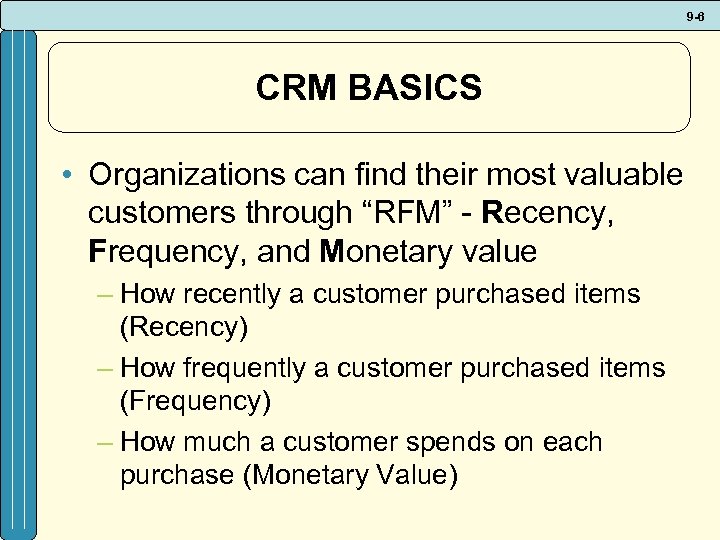 9-6

CRM BASICS

• Organizations can find their most valuable customers through “RFM” - Recency, Frequency, and Monetary value

– How recently a customer purchased items (Recency)

– How frequently a customer purchased items (Frequency)

– How much a customer spends on each purchase (Monetary Value)